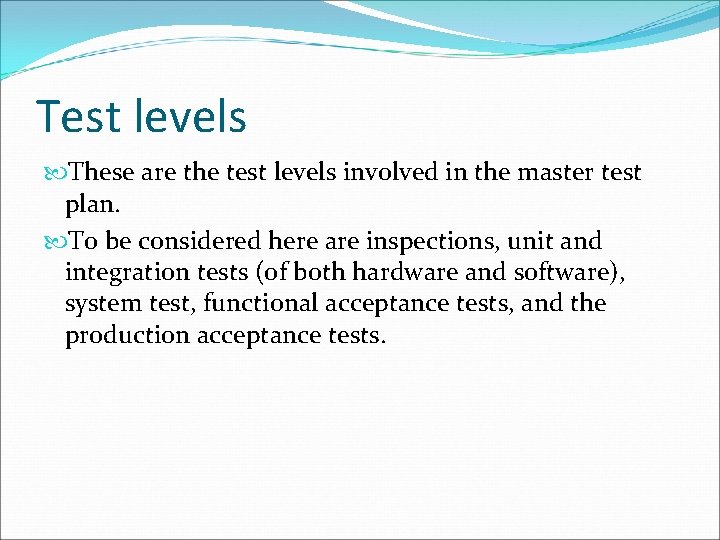 Test levels

These are the test levels involved in the master test plan.

To be considered here are inspections, unit and integration tests (of both hardware and software), system test, functional acceptance tests, and the production acceptance tests.